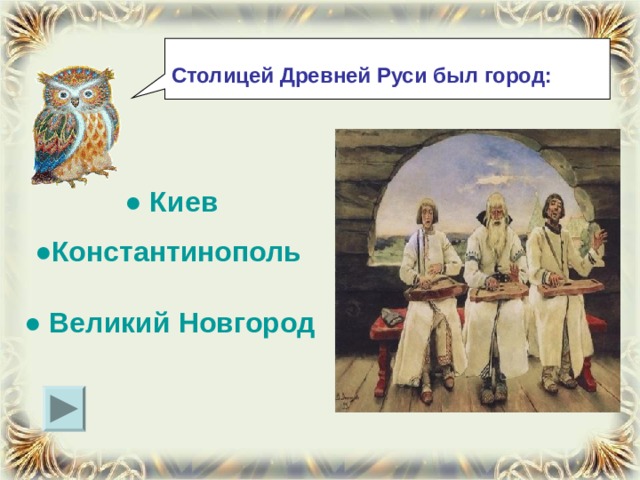 Столицей Древней Руси был город:

● Киев

●Константинополь

● Великий Новгород